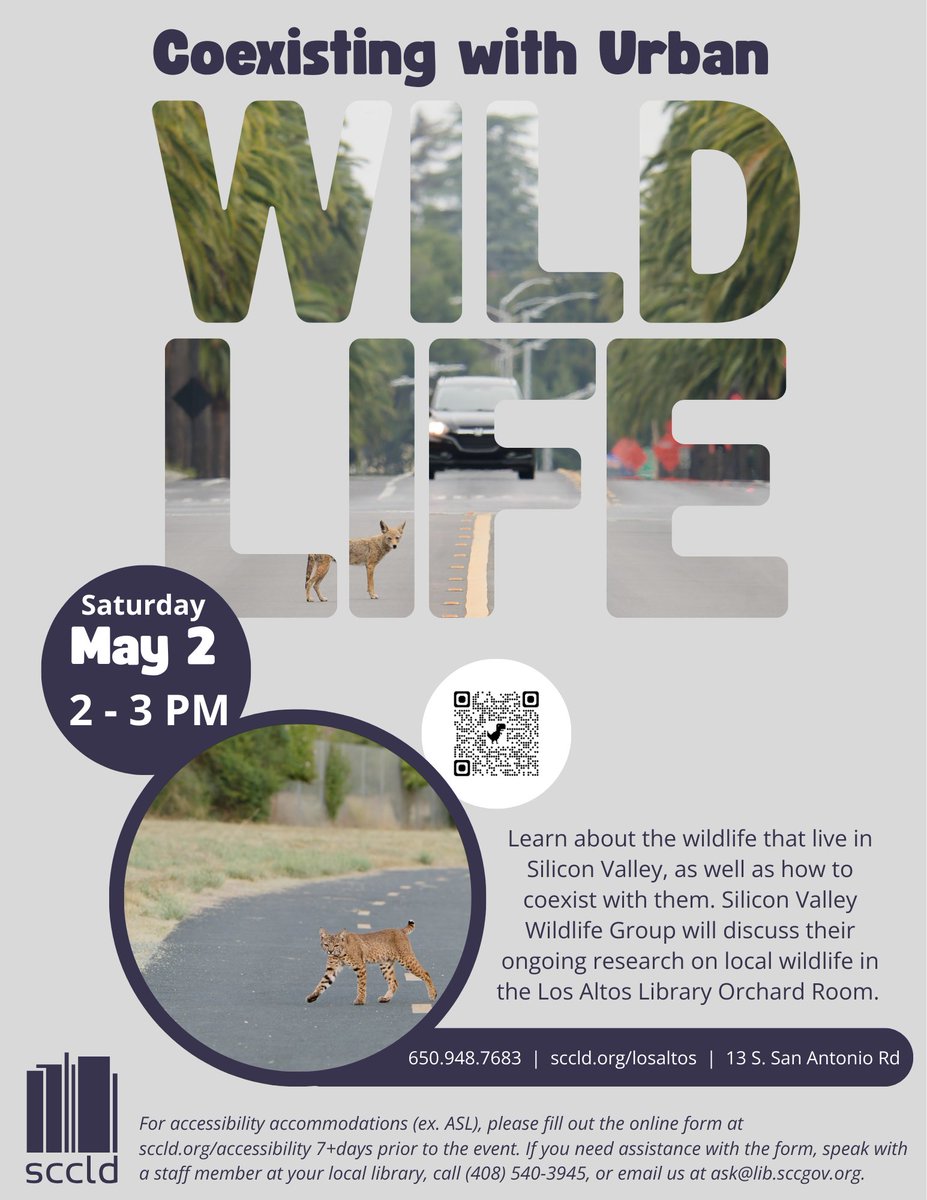 Coexisting with Urban

WILD LIFE

Saturday
May 2
2 - 3 PM

Learn about the wildlife that live in Silicon Valley, as well as how to coexist with them. Silicon Valley Wildlife Group will discuss their ongoing research on local wildlife in the Los Altos Library Orchard Room.

650.948.7683 | sccld.org/losaltos | 13 S. San Antonio Rd

sccld

For accessibility accommodations (ex. ASL), please fill out the online form at sccld.org/accessibility 7+days prior to the event. If you need assistance with the form, speak with a staff member at your local library, call (408) 540-3945, or email us at ask@lib.sccgov.org.